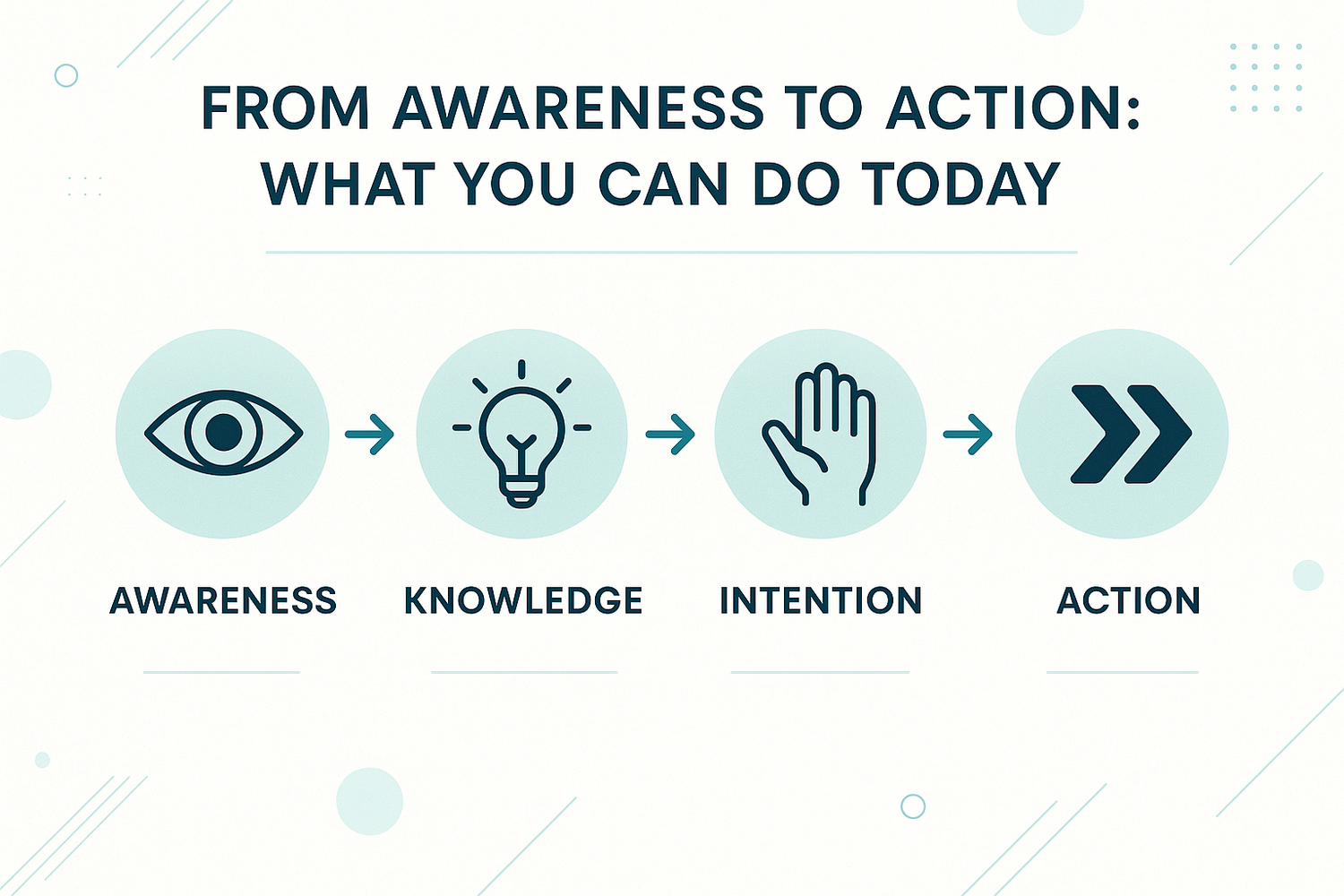 FROM AWARENESS TO ACTION: WHAT YOU CAN DO TODAY

AWARENESS

KNOWLEDGE

INTENTION

ACTION